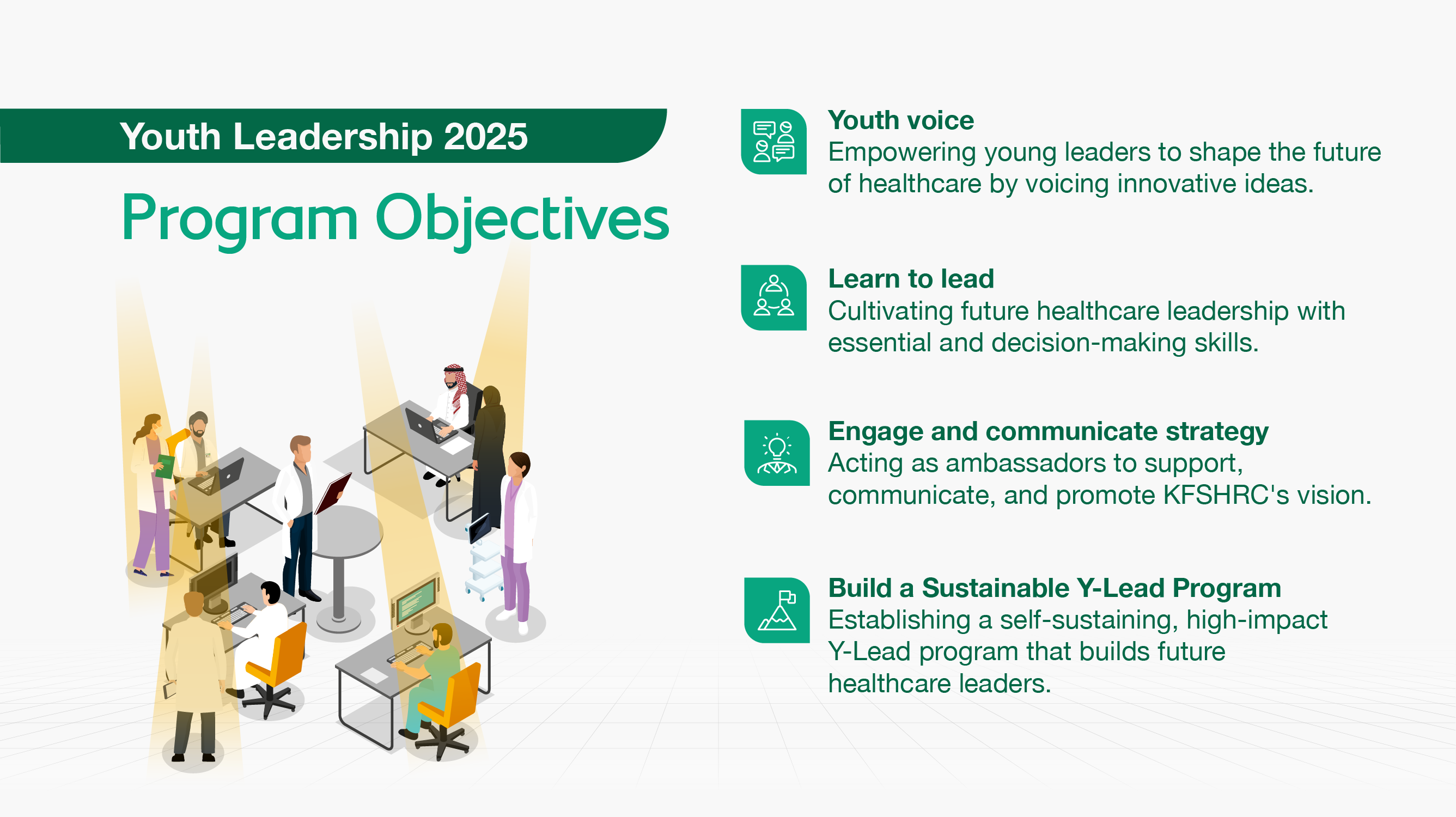 Youth Leadership 2025

Program Objectives

Youth voice
Empowering young leaders to shape the future of healthcare by voicing innovative ideas.

Learn to lead
Cultivating future healthcare leadership with essential and decision-making skills.

Engage and communicate strategy
Acting as ambassadors to support, communicate, and promote KFSHRC's vision.

Build a Sustainable Y-Lead Program
Establishing a self-sustaining, high-impact Y-Lead program that builds future healthcare leaders.